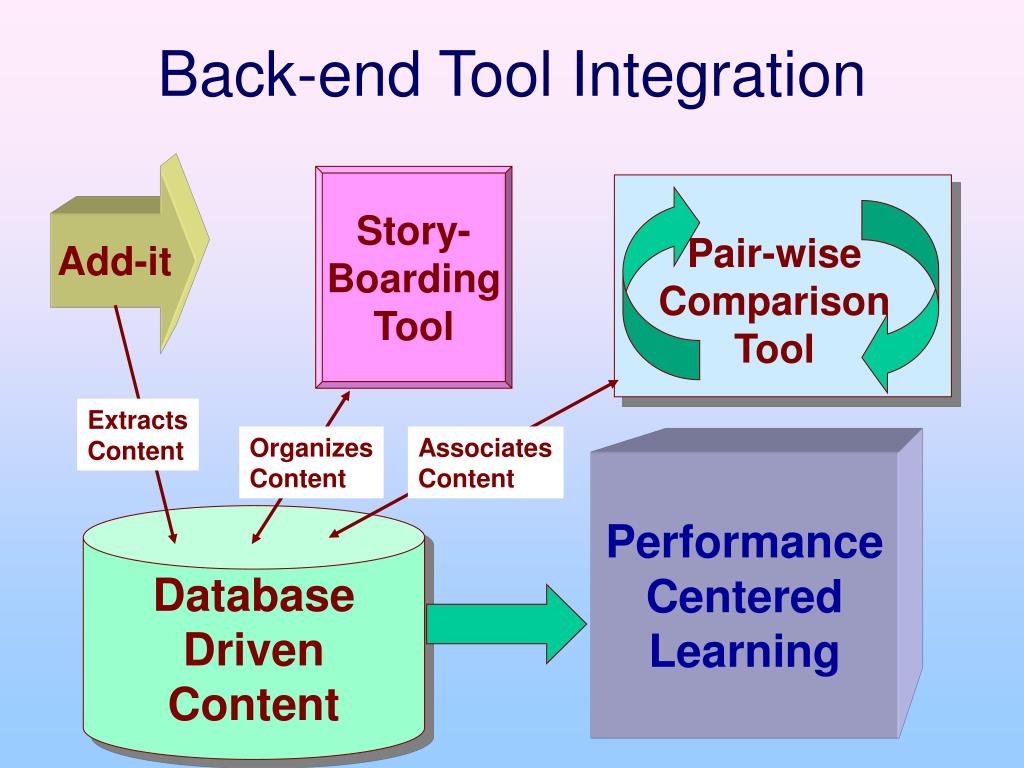 Back-end Tool Integration

Add-it

Story-Boarding Tool

Pair-wise Comparison Tool

Extracts Content

Organizes Content

Associates Content

Database Driven Content

Performance Centered Learning